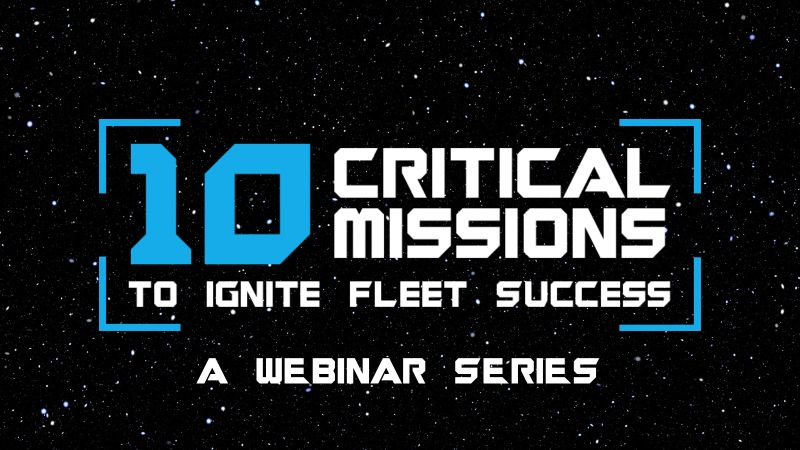 10 CRITICAL MISSIONS

TO IGNITE FLEET SUCCESS

A WEBINAR SERIES